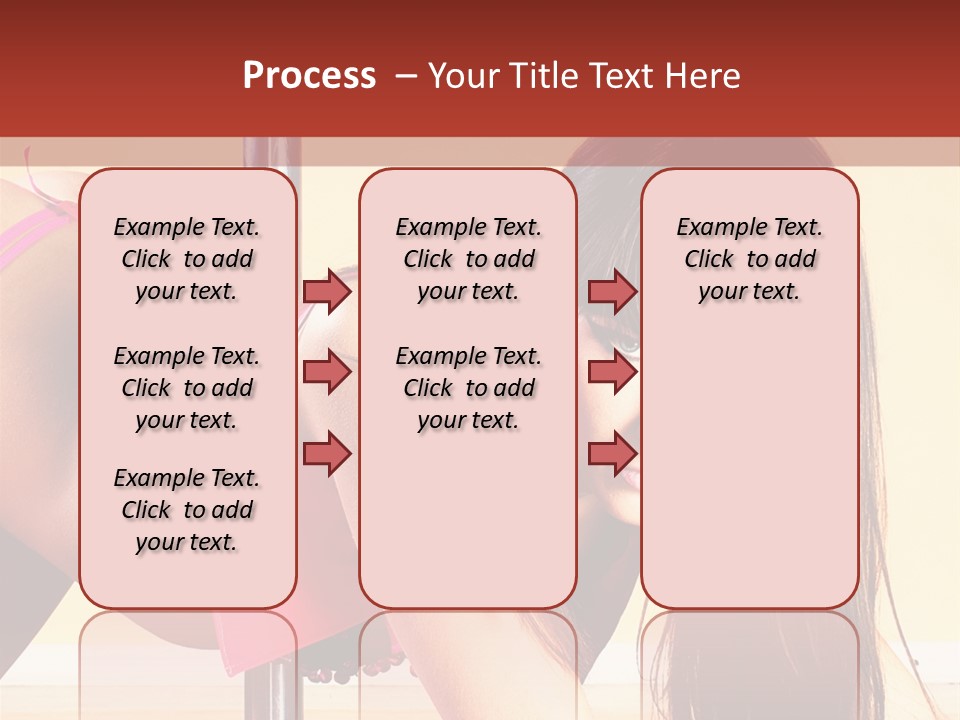 Process – Your Title Text Here

Example Text. Click to add your text.

Example Text. Click to add your text.

Example Text. Click to add your text.

Example Text. Click to add your text.

Example Text. Click to add your text.

Example Text. Click to add your text.